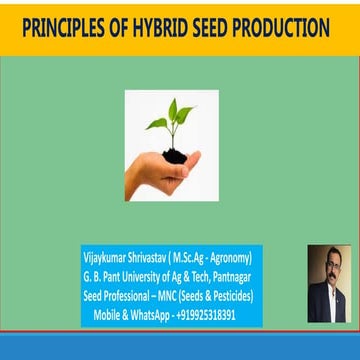 PRINCIPLES OF HYBRID SEED PRODUCTION

Vijaykumar Shrivastav ( M.Sc.Ag - Agronomy)
G. B. Pant University of Ag & Tech, Pantnagar
Seed Professional – MNC (Seeds & Pesticides)
Mobile & WhatsApp - +919925318391